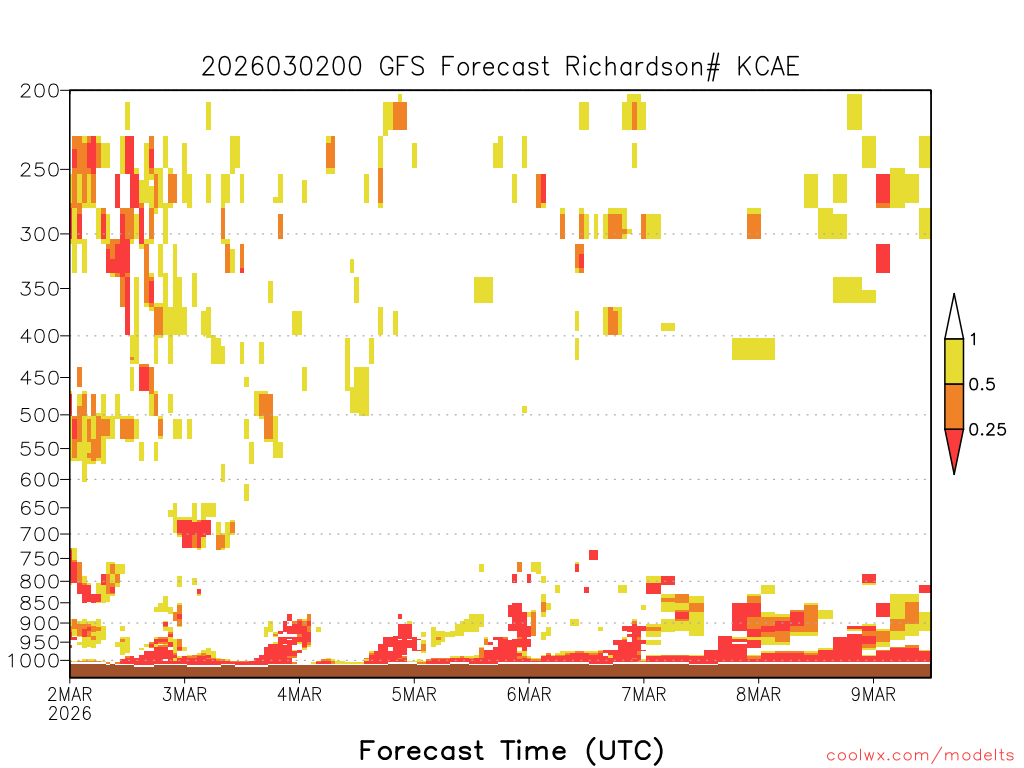 2026030200 GFS Forecast Richardson# KCAE

200
250
300
350
400
450
500
550
600
650
700
750
800
850
900
950
1000

1
0.5
0.25

2MAR
2026
3MAR
4MAR
5MAR
6MAR
7MAR
8MAR
9MAR

Forecast Time (UTC)

coolwx.com/modelts